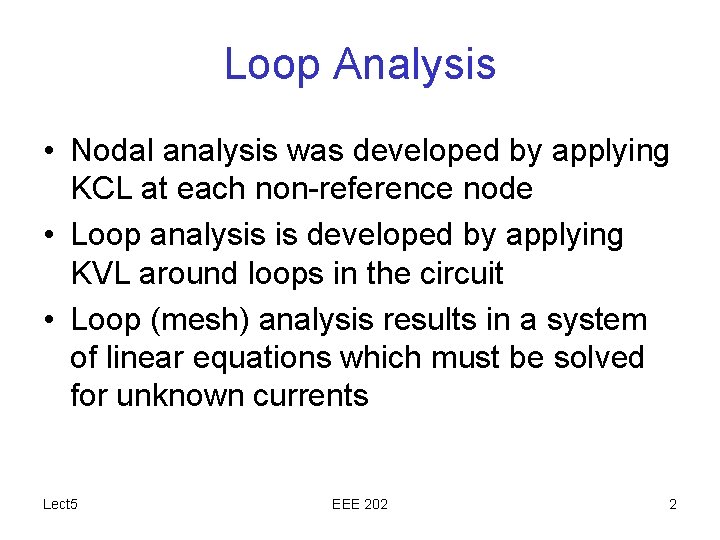 Loop Analysis

• Nodal analysis was developed by applying KCL at each non-reference node

• Loop analysis is developed by applying KVL around loops in the circuit

• Loop (mesh) analysis results in a system of linear equations which must be solved for unknown currents

Lect5

EEE 202

2